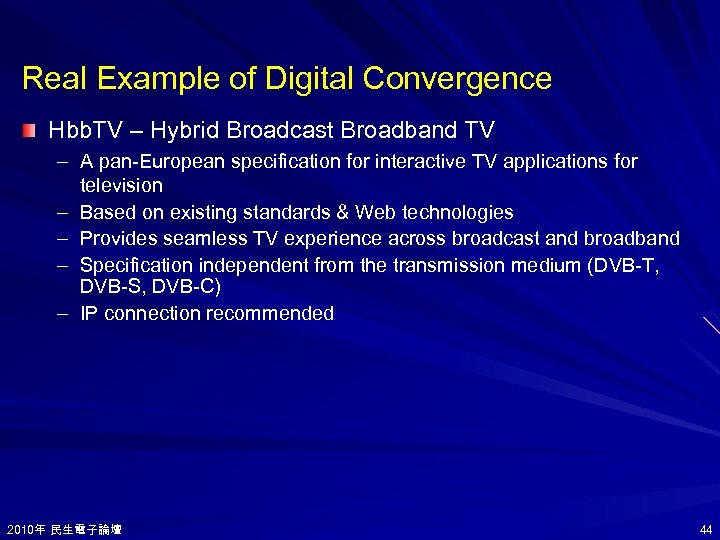 Real Example of Digital Convergence

HbbTV – Hybrid Broadcast Broadband TV

– A pan-European specification for interactive TV applications for television
– Based on existing standards & Web technologies
– Provides seamless TV experience across broadcast and broadband
– Specification independent from the transmission medium (DVB-T, DVB-S, DVB-C)
– IP connection recommended

2010年 民生電子論壇

44